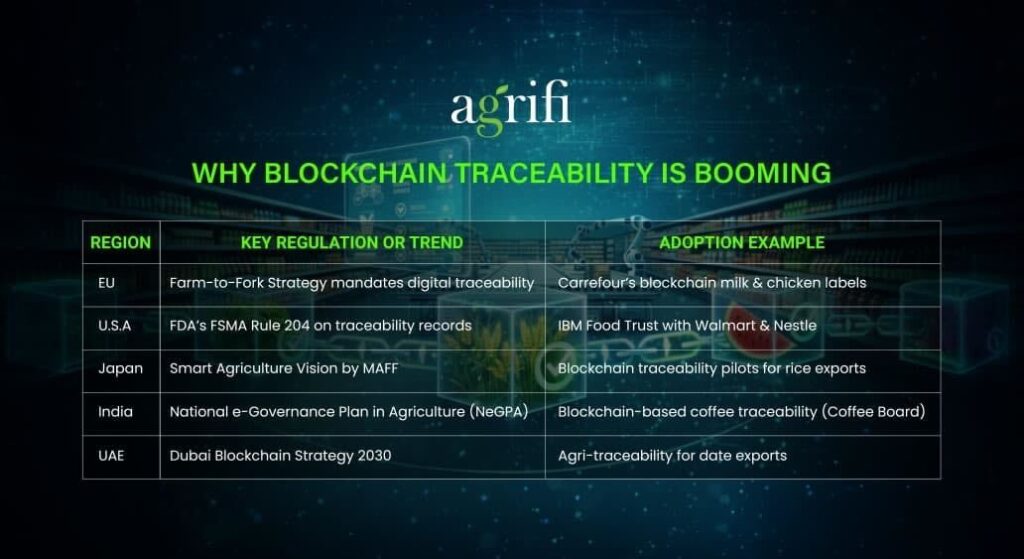 agrifi

WHY BLOCKCHAIN TRACEABILITY IS BOOMING

| REGION | KEY REGULATION OR TREND | ADOPTION EXAMPLE |
|---|---|---|
| EU | Farm-to-Fork Strategy mandates digital traceability | Carrefour's blockchain milk & chicken labels |
| U.S.A | FDA's FSMA Rule 204 on traceability records | IBM Food Trust with Walmart & Nestle |
| Japan | Smart Agriculture Vision by MAFF | Blockchain traceability pilots for rice exports |
| India | National e-Governance Plan in Agriculture (NeGPA) | Blockchain-based coffee traceability (Coffee Board) |
| UAE | Dubai Blockchain Strategy 2030 | Agri-traceability for date exports |